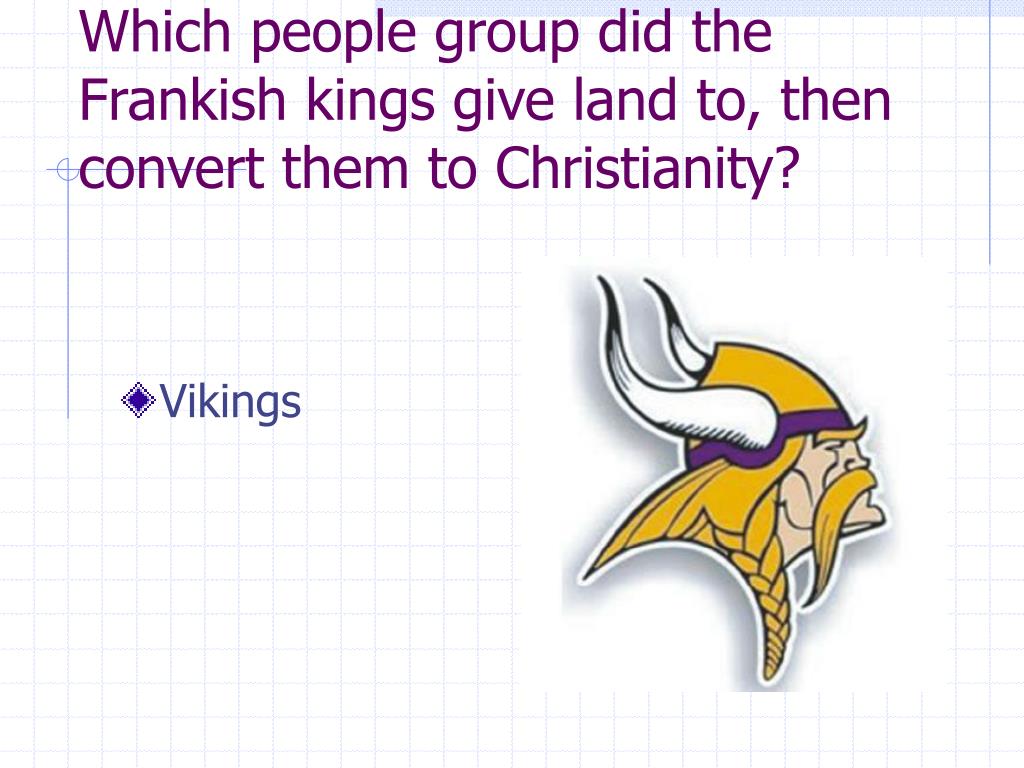 Which people group did the Frankish kings give land to, then convert them to Christianity?

Vikings